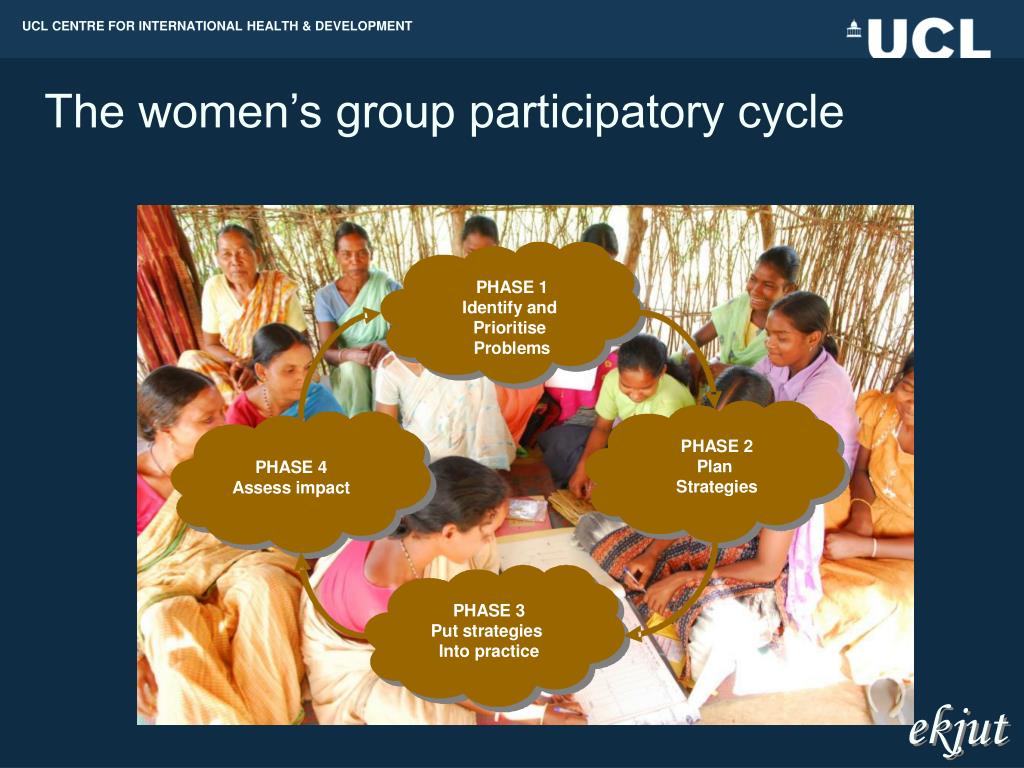 UCL CENTRE FOR INTERNATIONAL HEALTH & DEVELOPMENT

UCL

The women's group participatory cycle

PHASE 1
Identify and Prioritise Problems

PHASE 2
Plan Strategies

PHASE 3
Put strategies Into practice

PHASE 4
Assess impact

ekjut